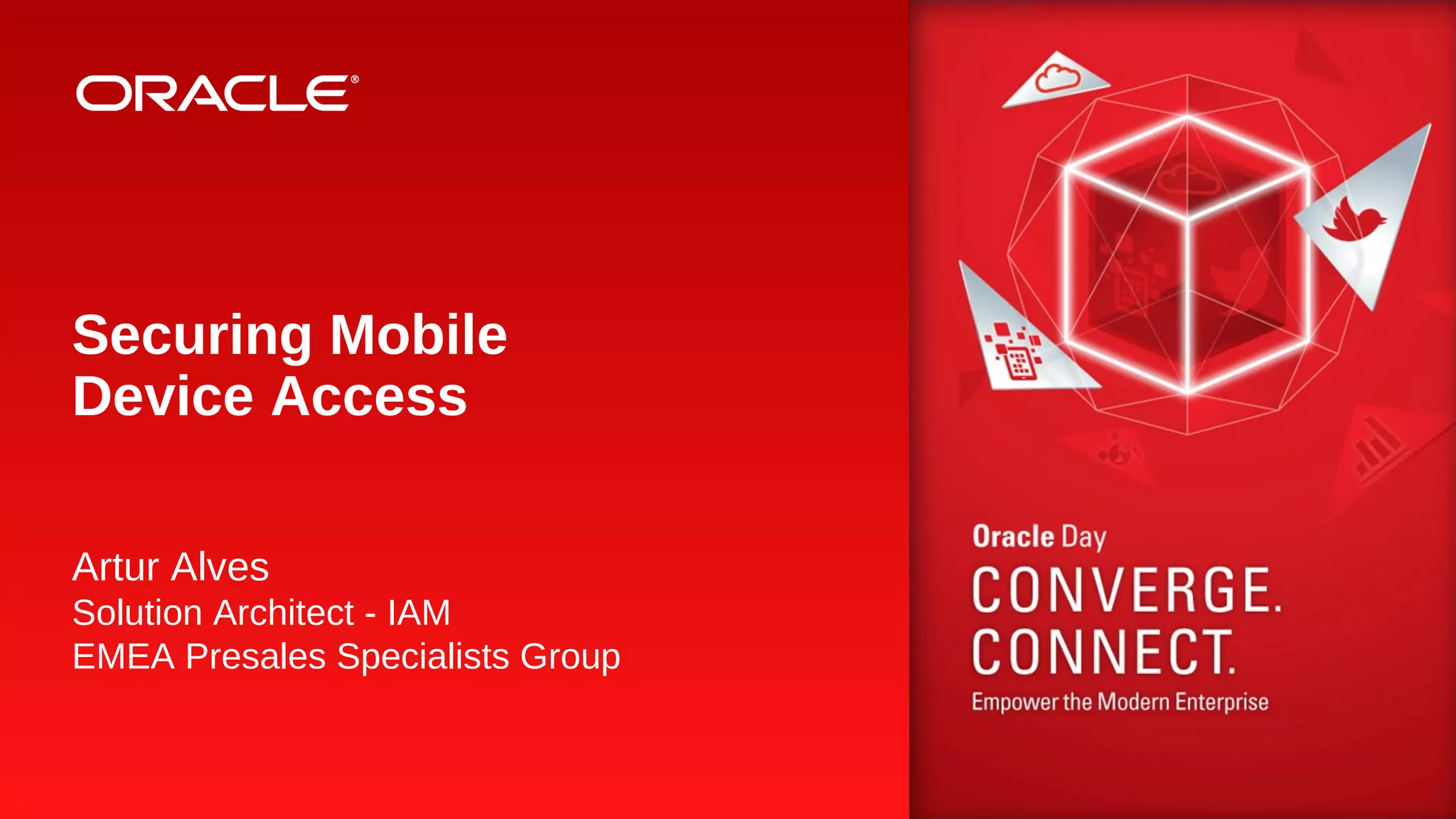 ORACLE®

Securing Mobile Device Access

Artur Alves
Solution Architect - IAM
EMEA Presales Specialists Group

Oracle Day
CONVERGE.
CONNECT.
Empower the Modern Enterprise